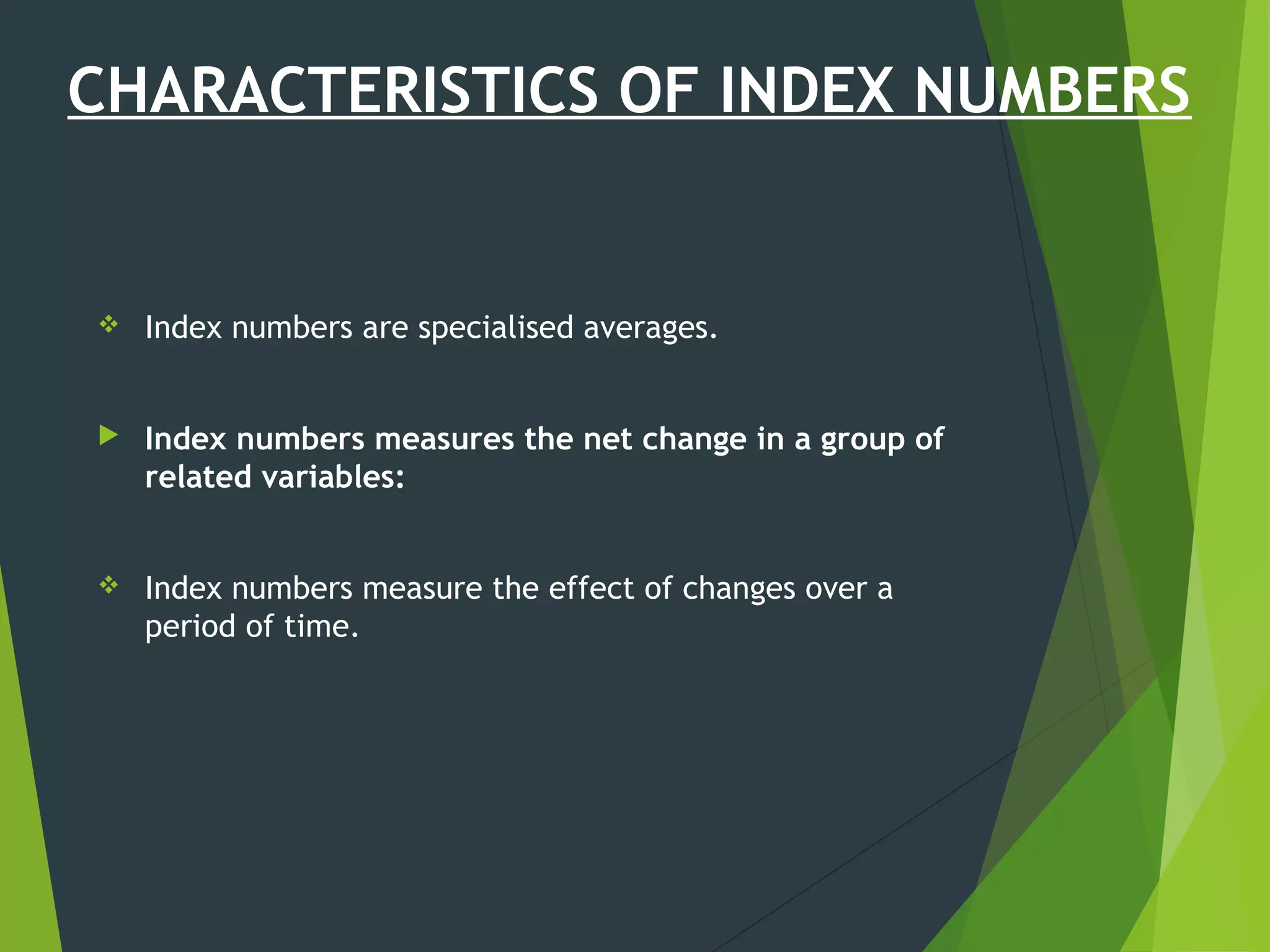 CHARACTERISTICS OF INDEX NUMBERS

❖ Index numbers are specialised averages.

▶ Index numbers measures the net change in a group of related variables:

❖ Index numbers measure the effect of changes over a period of time.